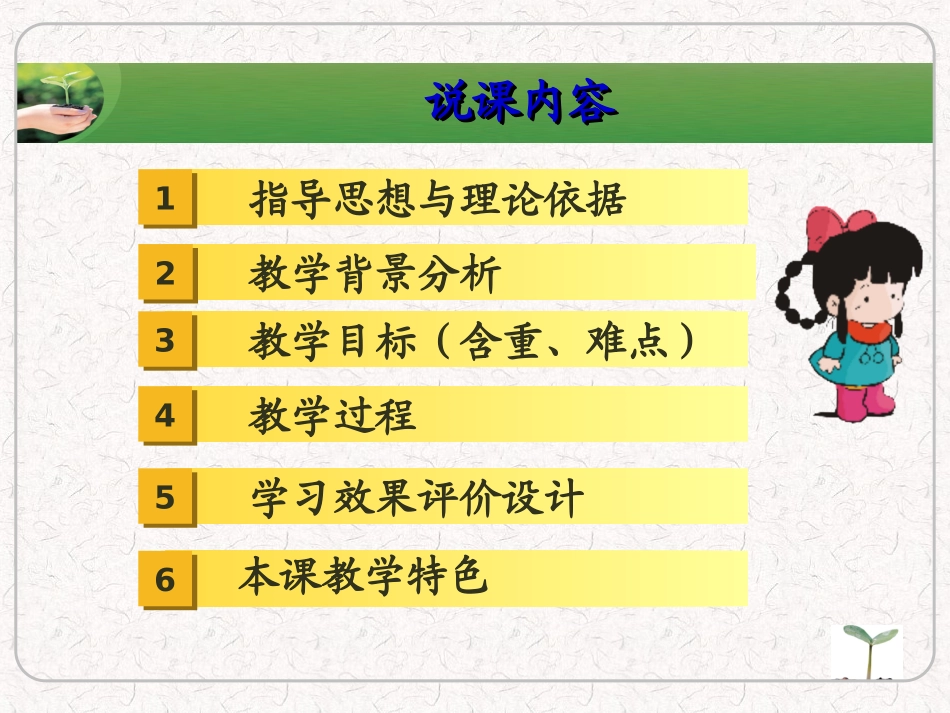 说课内容

1 指导思想与理论依据

2 教学背景分析

3 教学目标（含重、难点）

4 教学过程

5 学习效果评价设计

6 本课教学特色